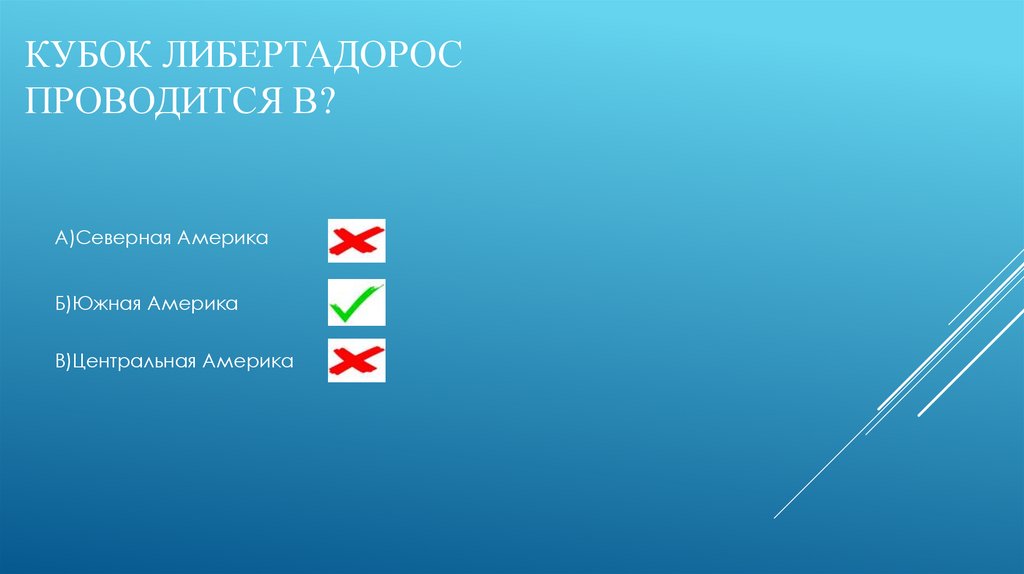 КУБОК ЛИБЕРТАДОРОС ПРОВОДИТСЯ В?

А)Северная Америка

Б)Южная Америка

В)Центральная Америка